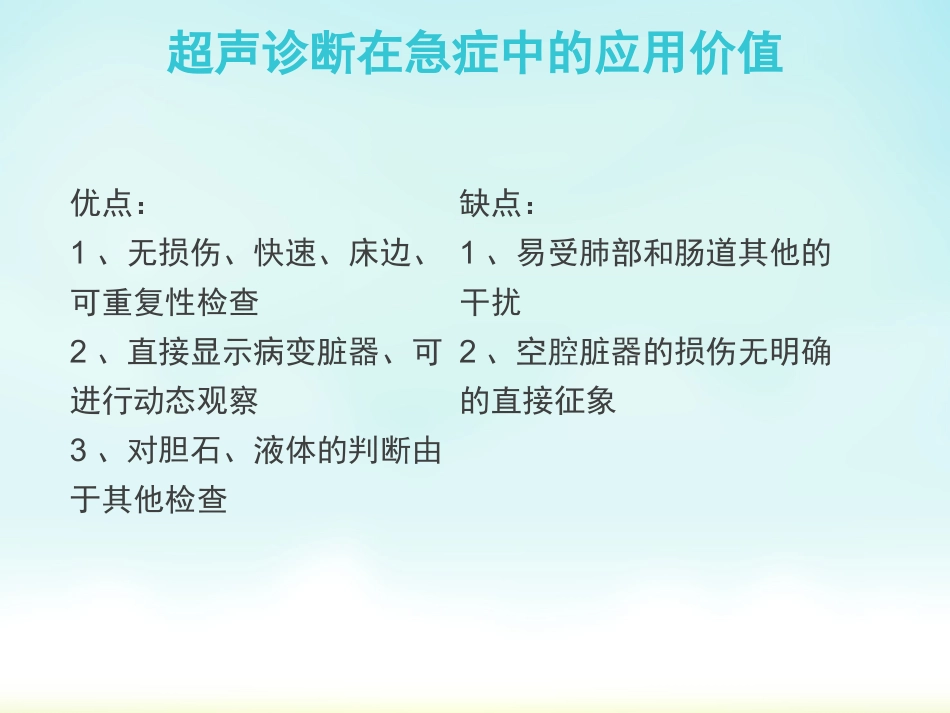 超声诊断在急症中的应用价值

优点：
1 、无损伤、快速、床边、可重复性检查
2 、直接显示病变脏器、可进行动态观察
3 、对胆石、液体的判断由于其他检查

缺点：
1 、易受肺部和肠道其他的干扰
2 、空腔脏器的损伤无明确的直接征象